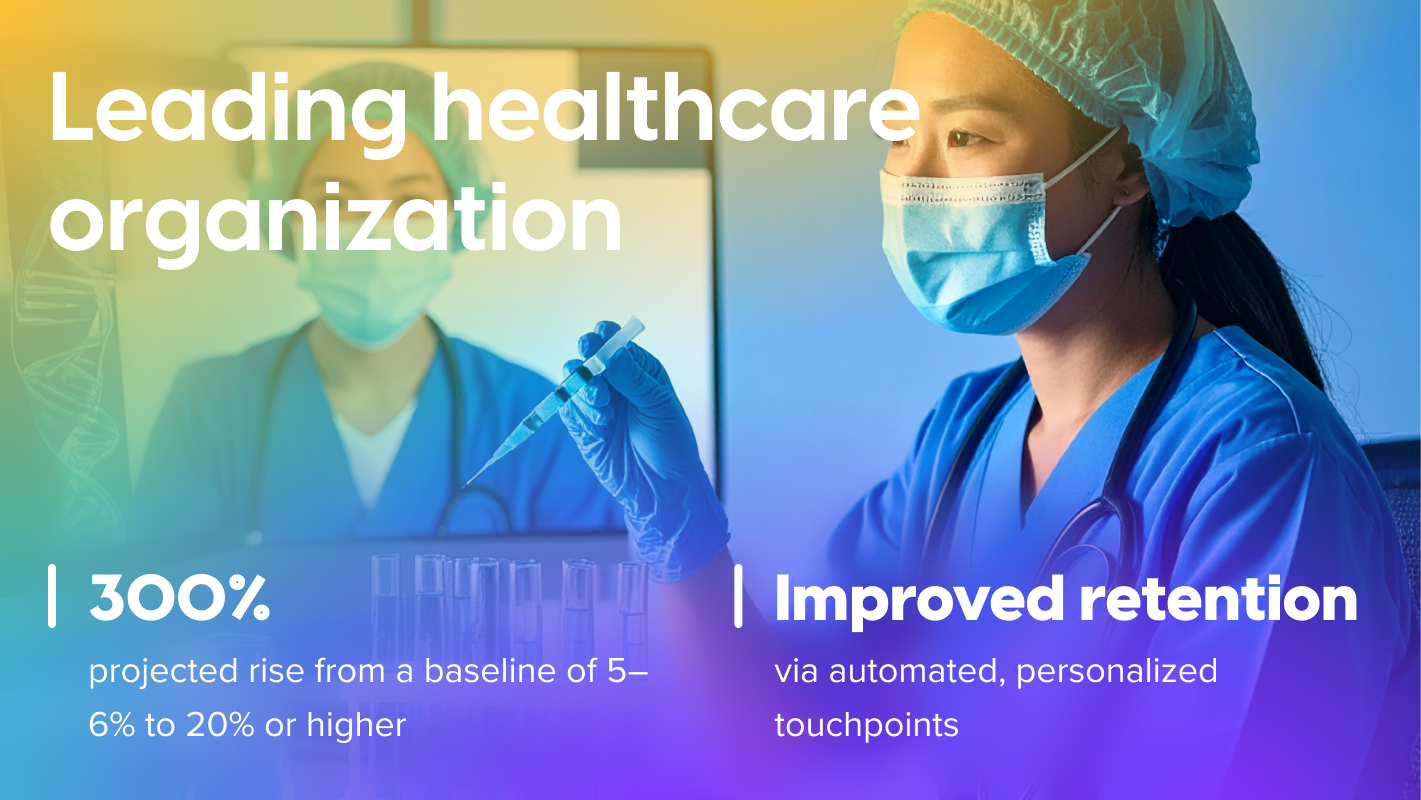 Leading healthcare organization

300%

projected rise from a baseline of 5–6% to 20% or higher

Improved retention

via automated, personalized touchpoints